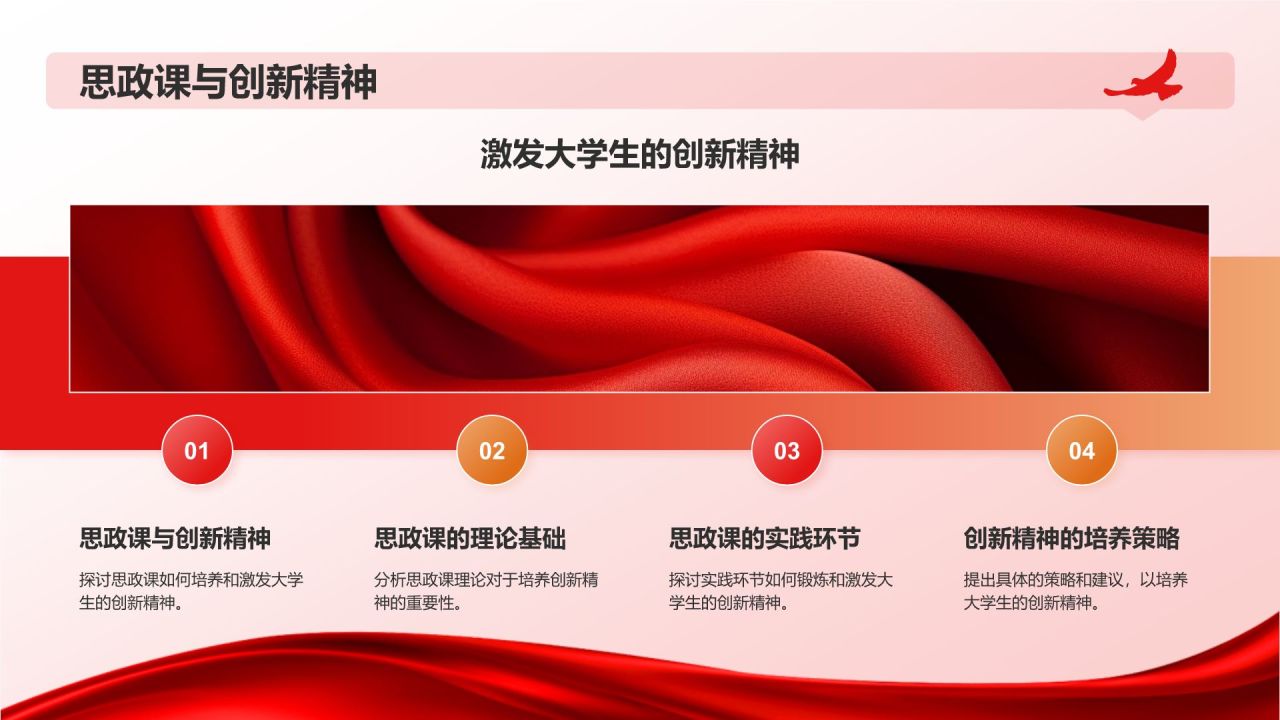 思政课与创新精神

激发大学生的创新精神

01

思政课与创新精神

探讨思政课如何培养和激发大学生的创新精神。

02

思政课的理论基础

分析思政课理论对于培养创新精神的重要性。

03

思政课的实践环节

探讨实践环节如何锻炼和激发大学生的创新精神。

04

创新精神的培养策略

提出具体的策略和建议，以培养大学生的创新精神。